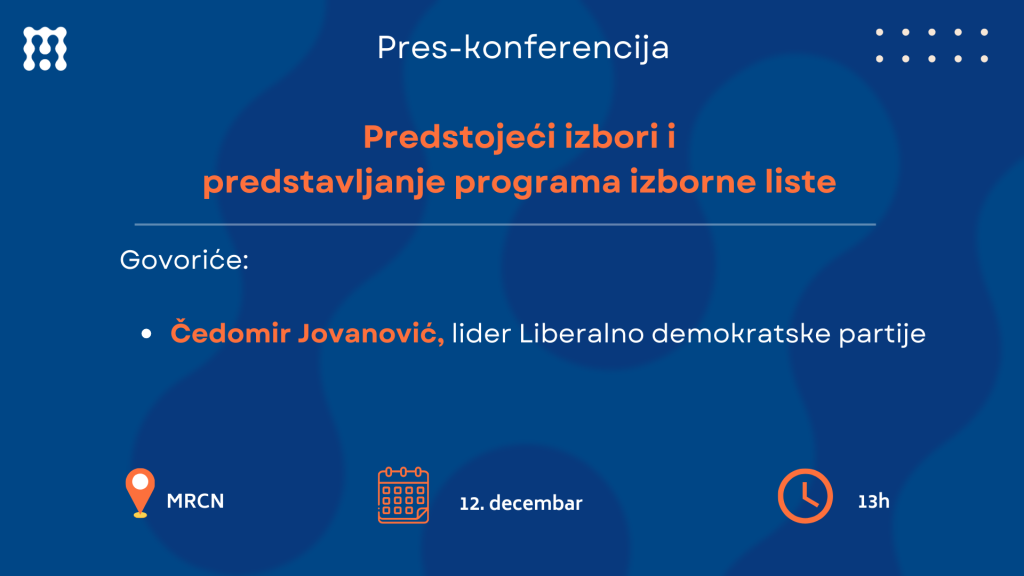 Pres-konferencija

Predstojeći izbori i predstavljanje programa izborne liste

Govoriće:

• Čedomir Jovanović, lider Liberalno demokratske partije

MRCN

12. decembar

13h